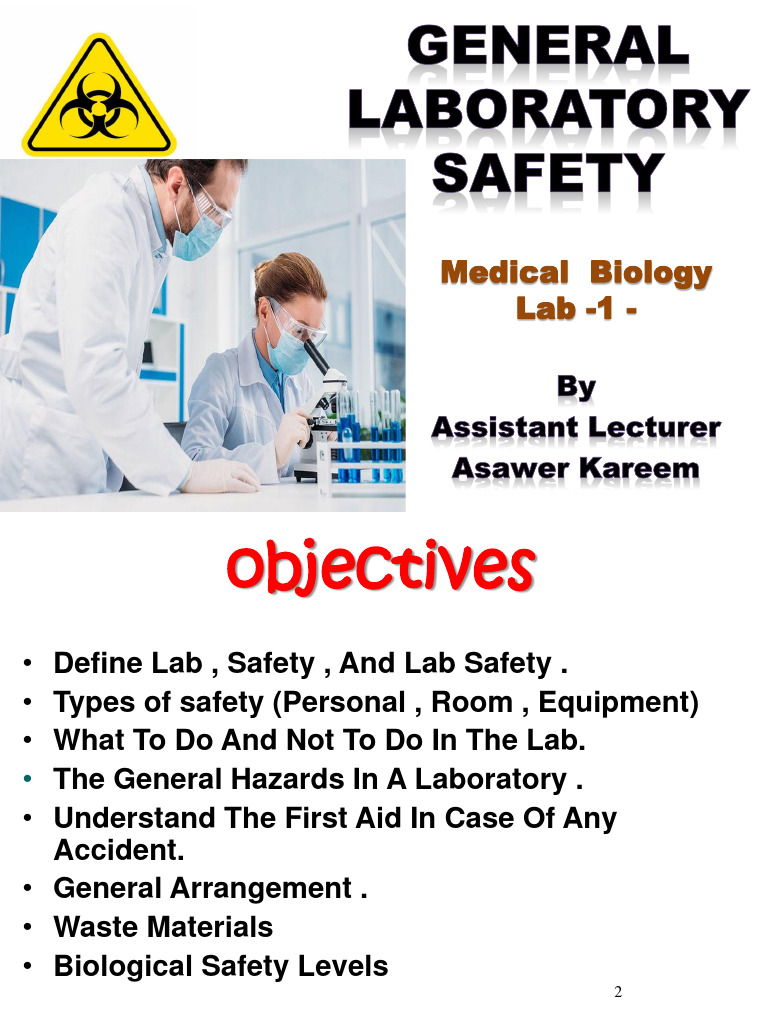 GENERAL LABORATORY SAFETY

Medical Biology Lab -1 -

By
Assistant Lecturer
Asawer Kareem

objectives

• Define Lab , Safety , And Lab Safety .
• Types of safety (Personal , Room , Equipment)
• What To Do And Not To Do In The Lab.
• The General Hazards In A Laboratory .
• Understand The First Aid In Case Of Any Accident.
• General Arrangement .
• Waste Materials
• Biological Safety Levels

2